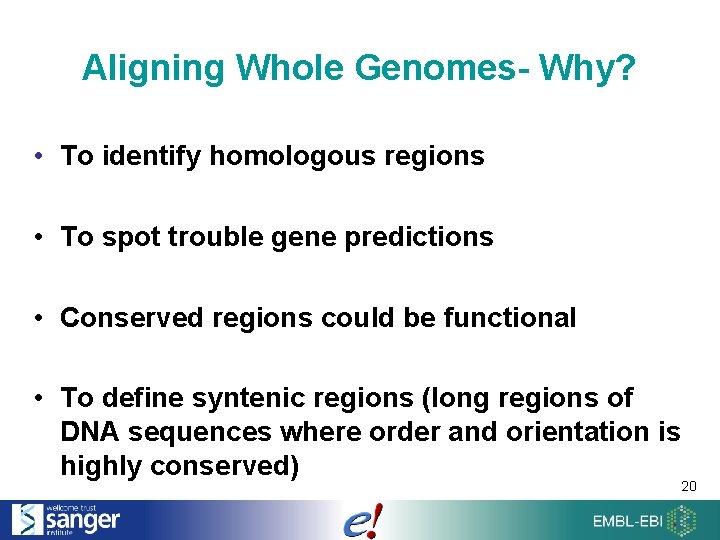 Aligning Whole Genomes- Why?

• To identify homologous regions

• To spot trouble gene predictions

• Conserved regions could be functional

• To define syntenic regions (long regions of DNA sequences where order and orientation is highly conserved)

20

wellcome trust sanger institute

e!

EMBL-EBI